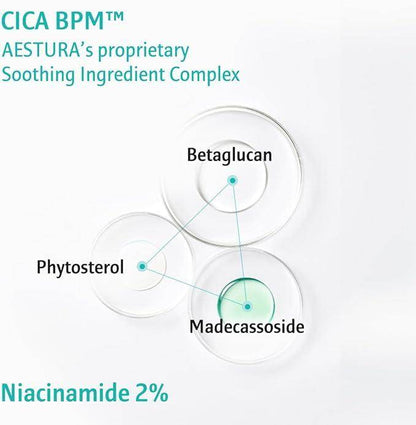 CICA BPM™
AESTURA's proprietary Soothing Ingredient Complex

Betaglucan

Phytosterol

Madecassoside

Niacinamide 2%